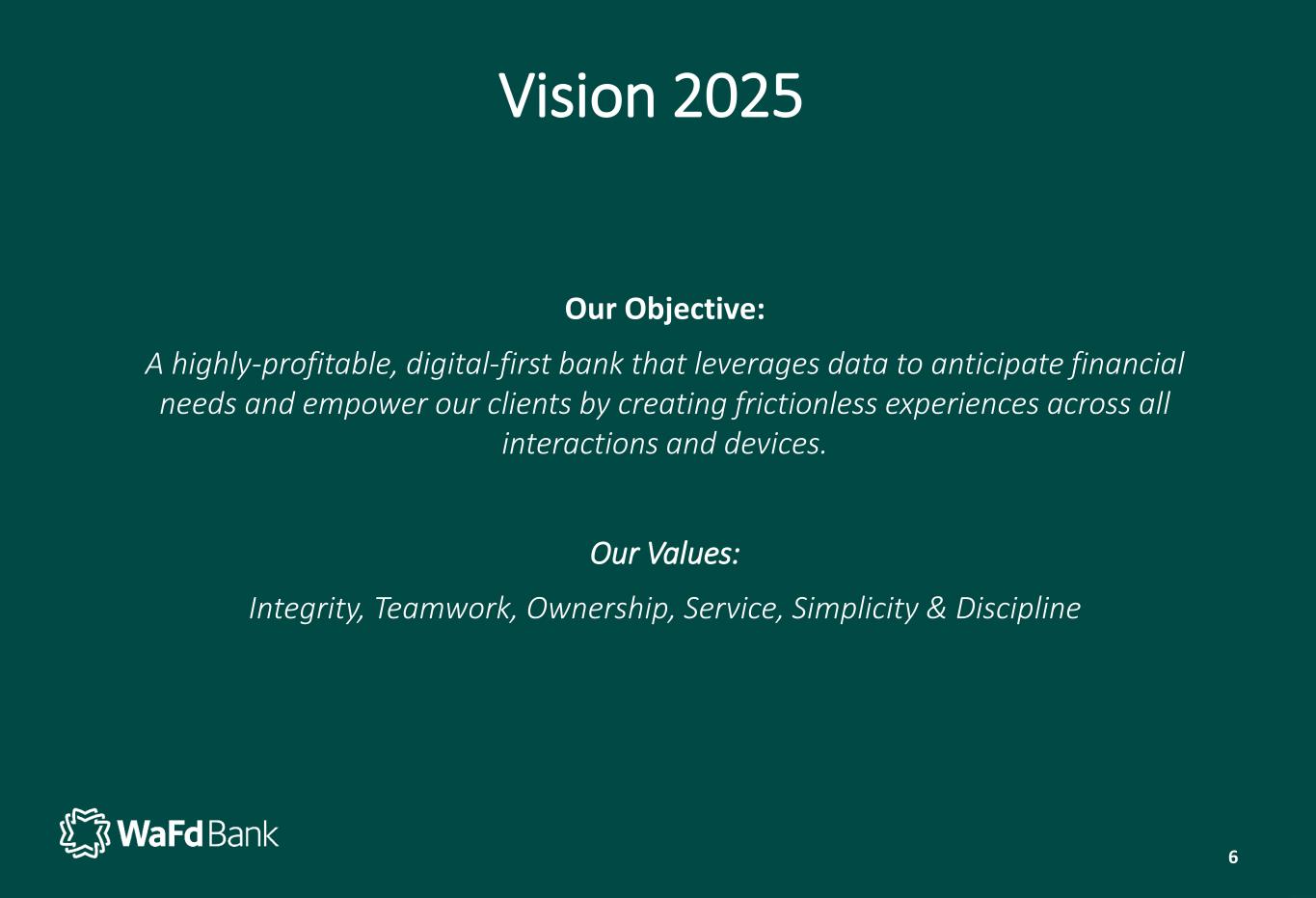 Vision 2025

Our Objective:

A highly-profitable, digital-first bank that leverages data to anticipate financial needs and empower our clients by creating frictionless experiences across all interactions and devices.

Our Values:

Integrity, Teamwork, Ownership, Service, Simplicity & Discipline

WaFd Bank

6